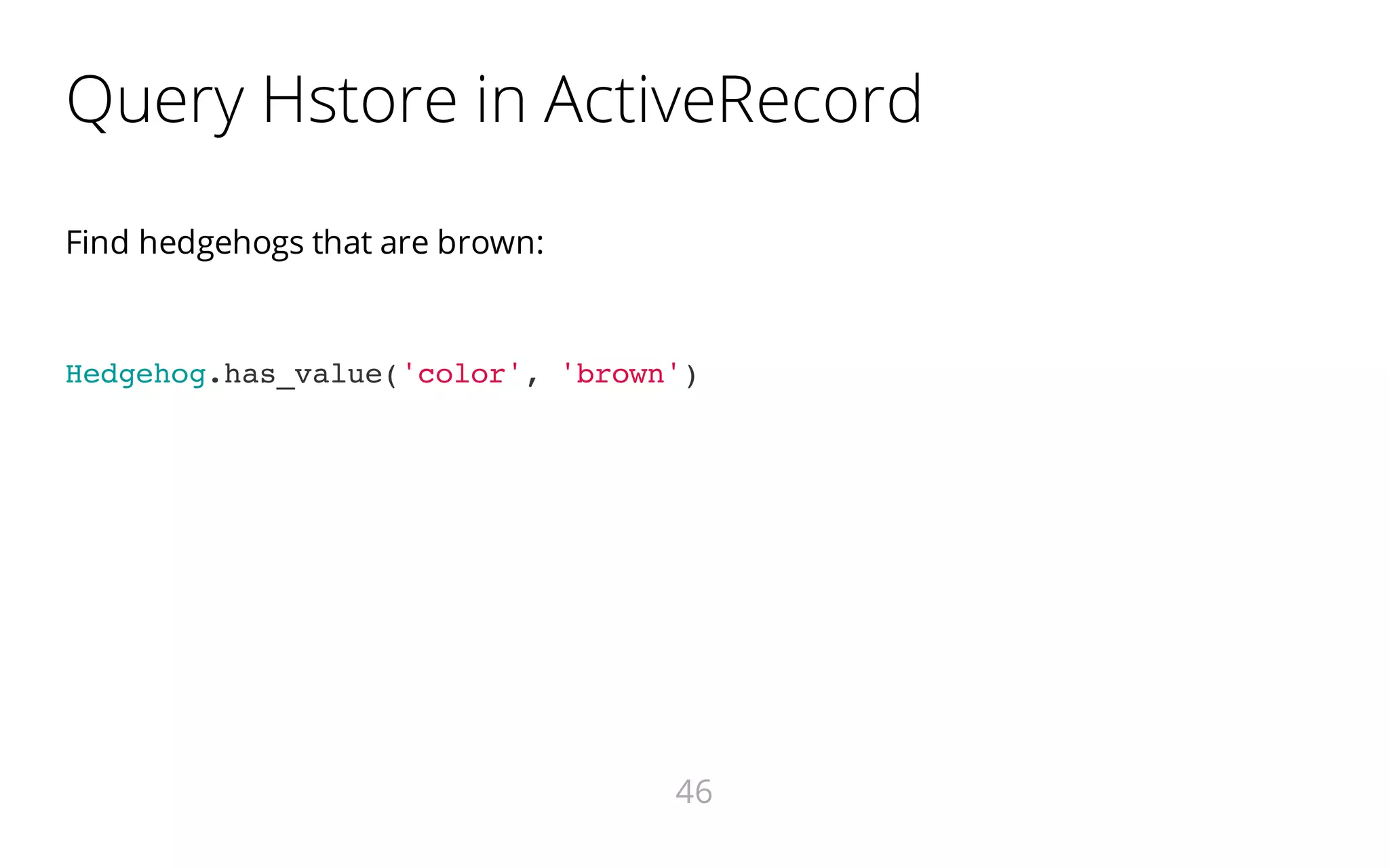 Query Hstore in ActiveRecord

Find hedgehogs that are brown:

Hedgehog.has_value('color', 'brown')

46